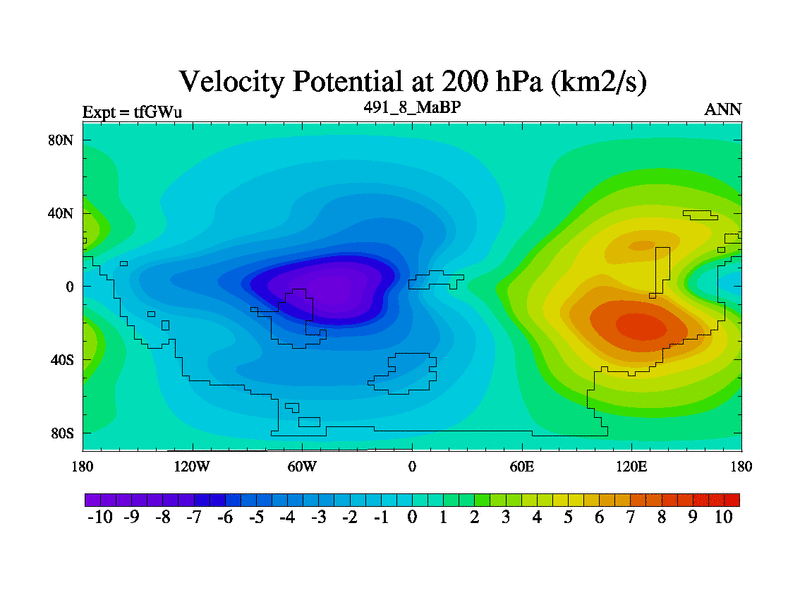 Velocity Potential at 200 hPa (km2/s)

Expt = tfGWu

491_8_MaBP

ANN

80N
40N
0
40S
80S

180
120W
60W
0
60E
120E
180

-10 -9 -8 -7 -6 -5 -4 -3 -2 -1 0 1 2 3 4 5 6 7 8 9 10